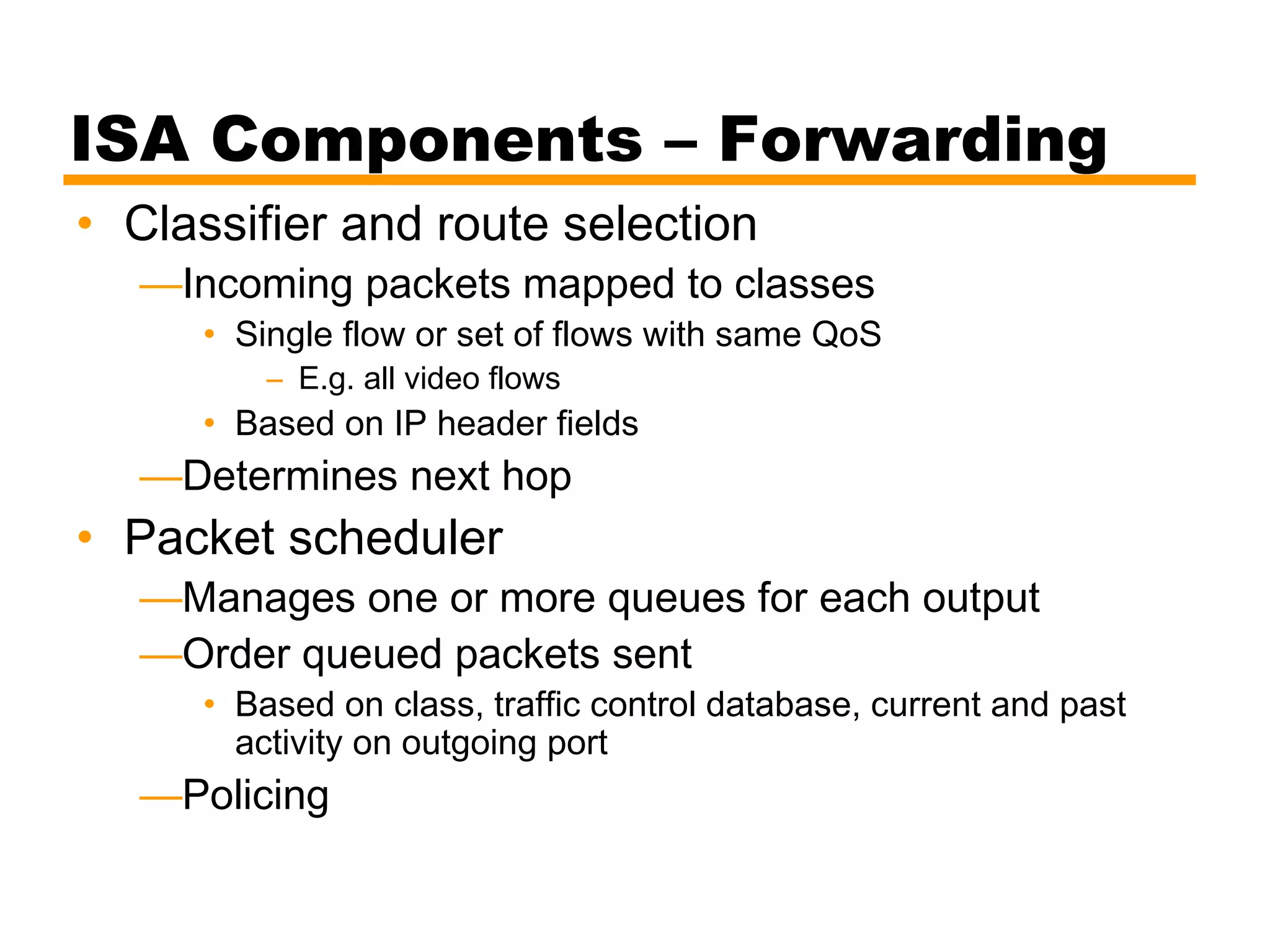 ISA Components – Forwarding

• Classifier and route selection

—Incoming packets mapped to classes

• Single flow or set of flows with same QoS

– E.g. all video flows

• Based on IP header fields

—Determines next hop

• Packet scheduler

—Manages one or more queues for each output

—Order queued packets sent

• Based on class, traffic control database, current and past activity on outgoing port

—Policing